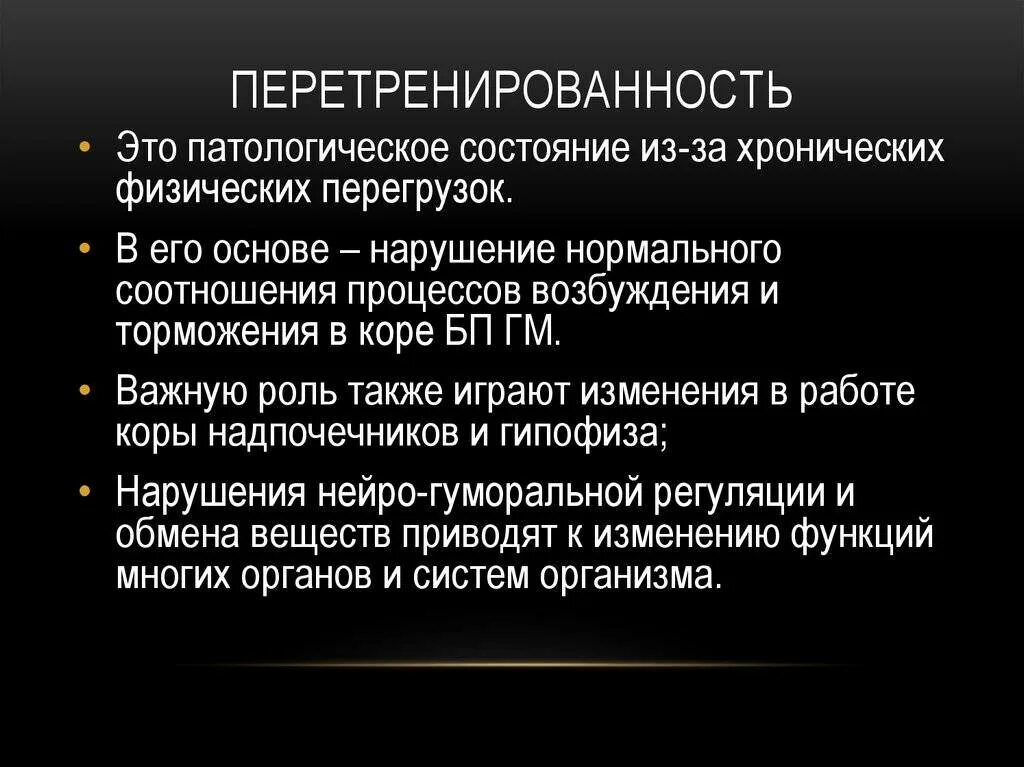 ПЕРЕТРЕНИРОВАННОСТЬ

• Это патологическое состояние из-за хронических физических перегрузок.

• В его основе – нарушение нормального соотношения процессов возбуждения и торможения в коре БП ГМ.

• Важную роль также играют изменения в работе коры надпочечников и гипофиза;

• Нарушения нейро-гуморальной регуляции и обмена веществ приводят к изменению функций многих органов и систем организма.